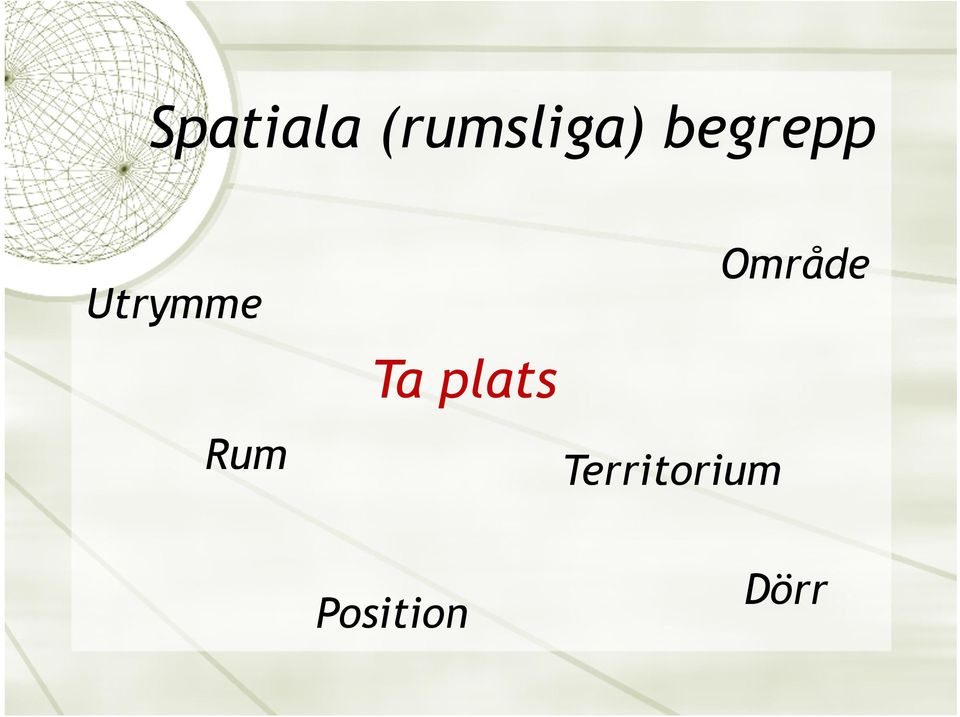 Spatiala (rumsliga) begrepp

Område

Utrymme

Ta plats

Rum

Territorium

Dörr

Position